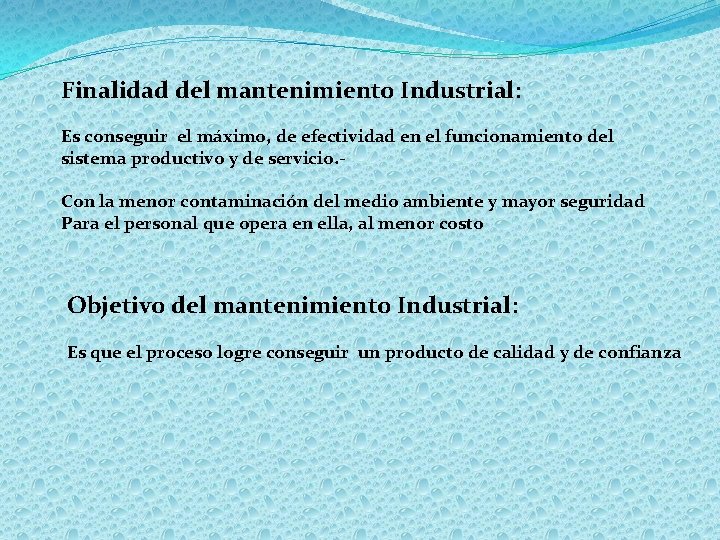 Finalidad del mantenimiento Industrial:

Es conseguir el máximo, de efectividad en el funcionamiento del sistema productivo y de servicio.-

Con la menor contaminación del medio ambiente y mayor seguridad Para el personal que opera en ella, al menor costo

Objetivo del mantenimiento Industrial:

Es que el proceso logre conseguir un producto de calidad y de confianza